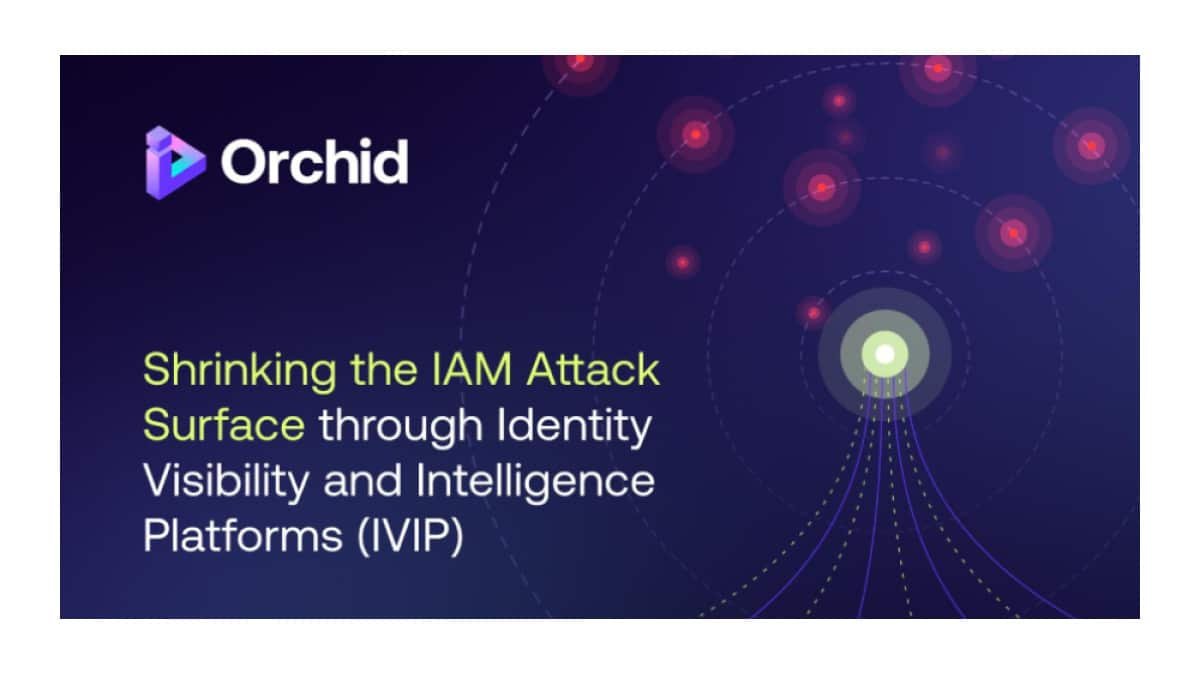 Orchid

Shrinking the IAM Attack Surface through Identity Visibility and Intelligence Platforms (IVIP)